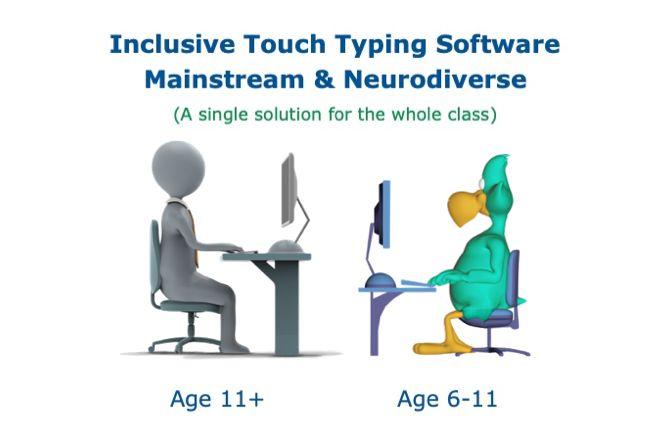 Inclusive Touch Typing Software
Mainstream & Neurodiverse

(A single solution for the whole class)

Age 11+

Age 6-11